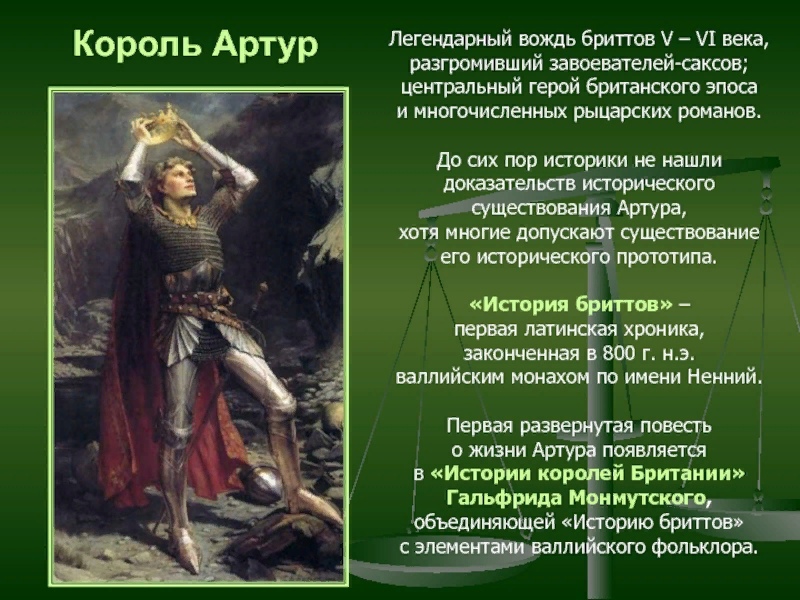 Король Артур

Легендарный вождь бриттов V – VI века, разгромивший завоевателей-саксов; центральный герой британского эпоса и многочисленных рыцарских романов.

До сих пор историки не нашли доказательств исторического существования Артура, хотя многие допускают существование его исторического прототипа.

«История бриттов» – первая латинская хроника, законченная в 800 г. н.э. валлийским монахом по имени Ненний.

Первая развернутая повесть о жизни Артура появляется в «Истории королей Британии» Гальфрида Монмутского, объединяющей «Историю бриттов» с элементами валлийского фольклора.